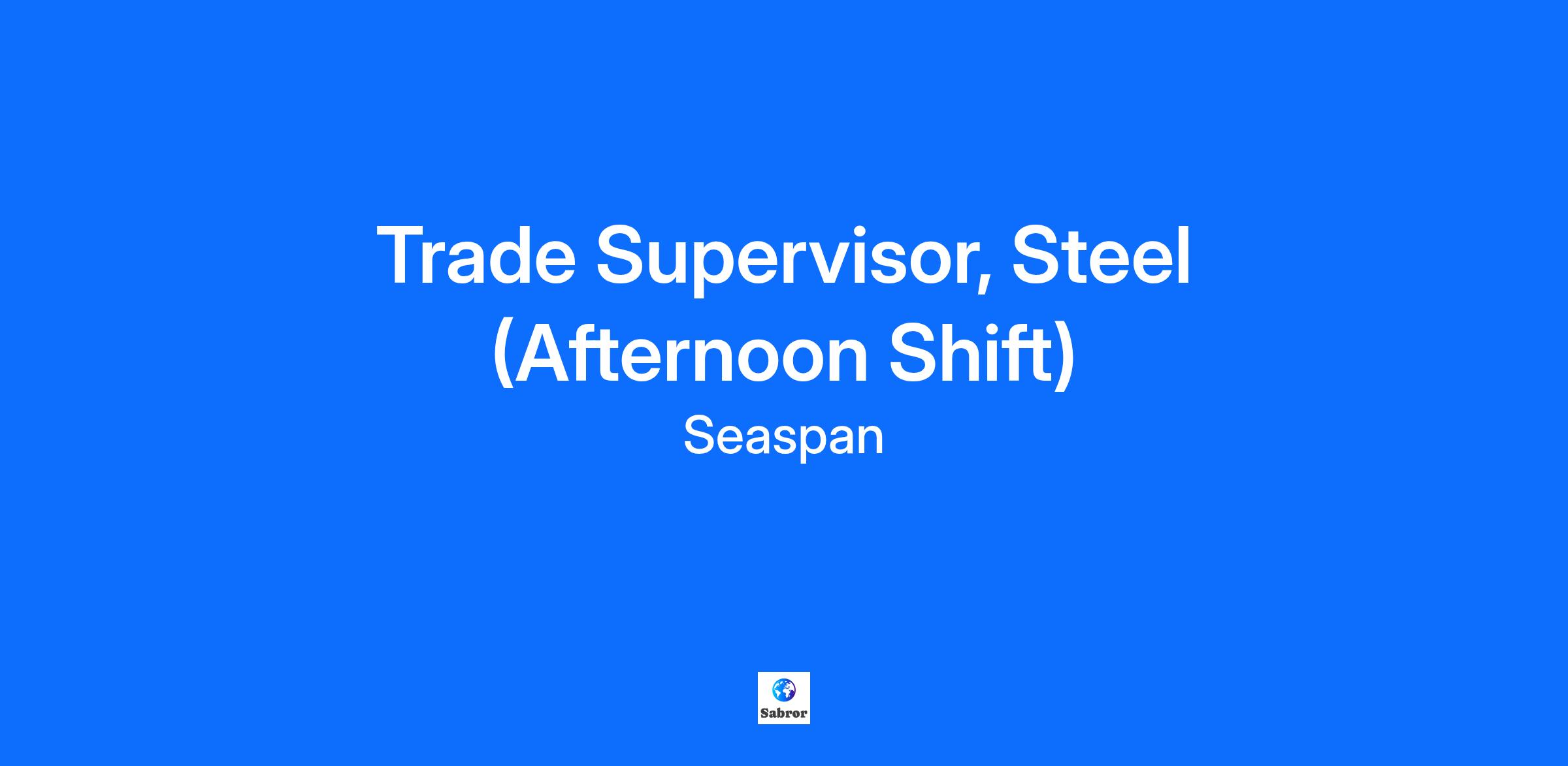 Trade Supervisor, Steel (Afternoon Shift)

Seaspan

Sabror